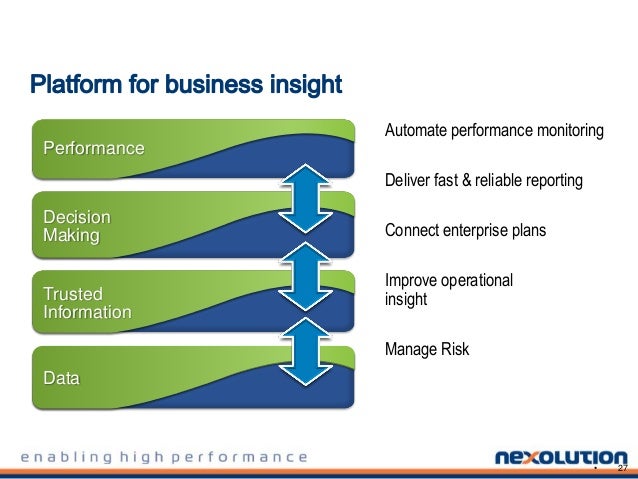 Platform for business insight

Performance

Decision Making

Trusted Information

Data

Automate performance monitoring

Deliver fast & reliable reporting

Connect enterprise plans

Improve operational insight

Manage Risk

enabling high performance

nexolution

27